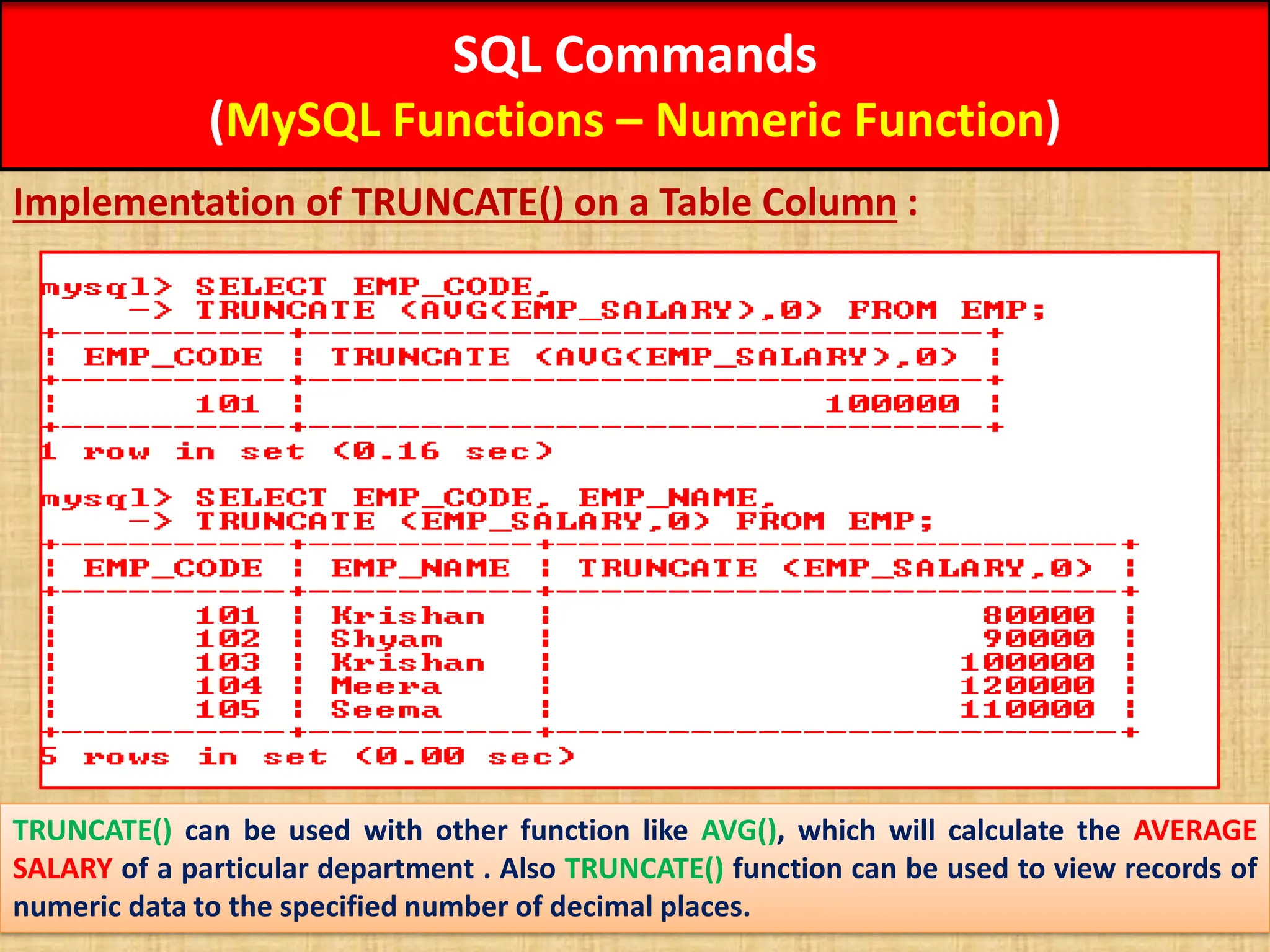 SQL Commands
(MySQL Functions – Numeric Function)

Implementation of TRUNCATE() on a Table Column :

mysql> SELECT EMP_CODE,
    -> TRUNCATE (AVG(EMP_SALARY),0) FROM EMP;

| EMP_CODE | TRUNCATE (AVG(EMP_SALARY),0) |
|---|---|
| 101 | 100000 |

1 row in set (0.16 sec)

mysql> SELECT EMP_CODE, EMP_NAME,
    -> TRUNCATE (EMP_SALARY,0) FROM EMP;

| EMP_CODE | EMP_NAME | TRUNCATE (EMP_SALARY,0) |
|---|---|---|
| 101 | Krishan | 80000 |
| 102 | Shyam | 90000 |
| 103 | Krishan | 100000 |
| 104 | Meera | 120000 |
| 105 | Seema | 110000 |

5 rows in set (0.00 sec)

TRUNCATE() can be used with other function like AVG(), which will calculate the AVERAGE SALARY of a particular department . Also TRUNCATE() function can be used to view records of numeric data to the specified number of decimal places.